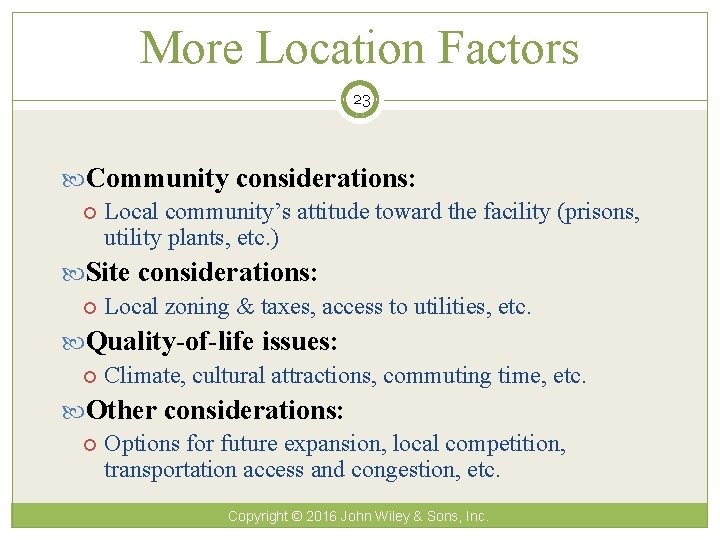 More Location Factors

23

Community considerations:

Local community's attitude toward the facility (prisons, utility plants, etc.)

Site considerations:

Local zoning & taxes, access to utilities, etc.

Quality-of-life issues:

Climate, cultural attractions, commuting time, etc.

Other considerations:

Options for future expansion, local competition, transportation access and congestion, etc.

Copyright © 2016 John Wiley & Sons, Inc.